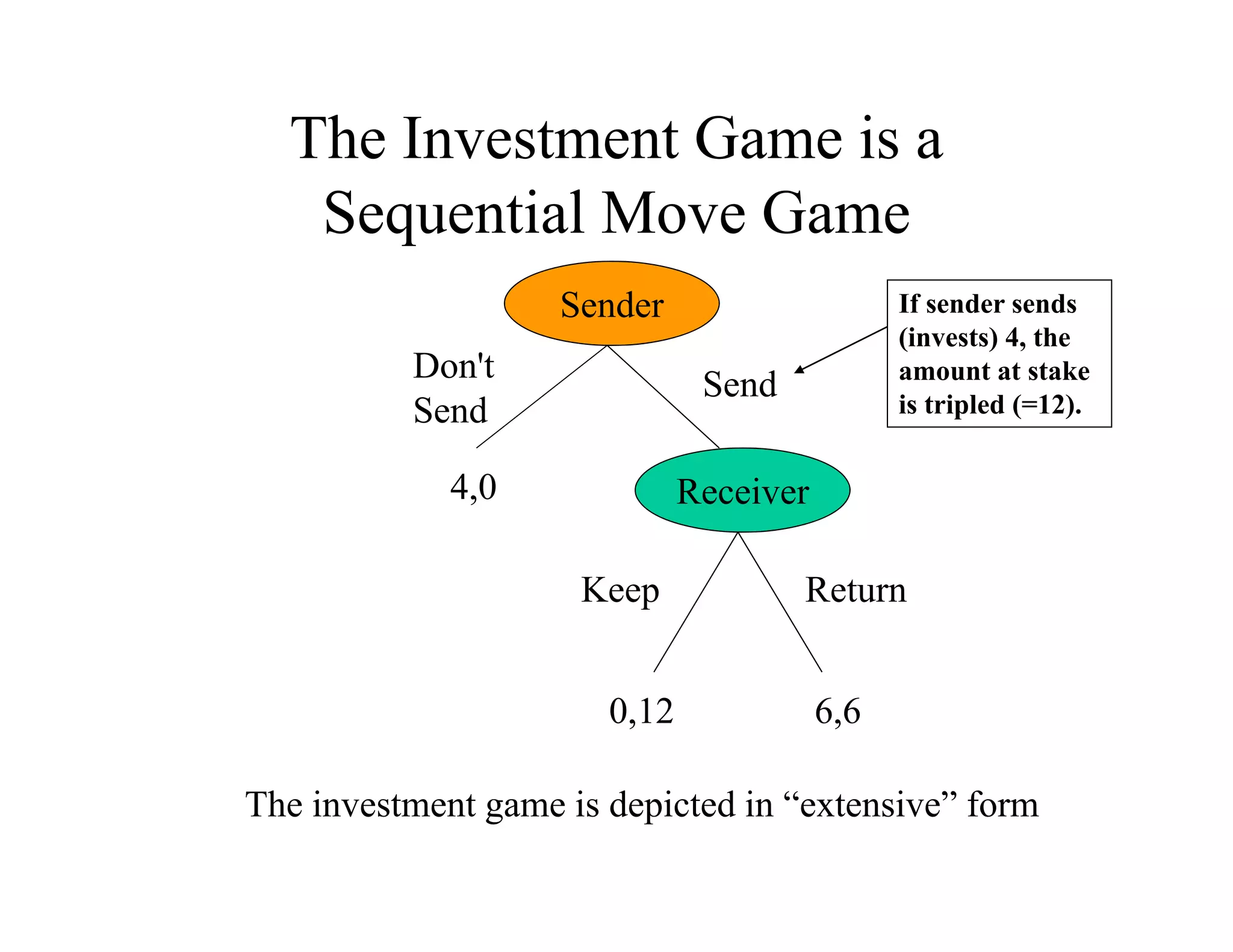 The Investment Game is a Sequential Move Game

Sender

If sender sends (invests) 4, the amount at stake is tripled (=12).

Don't Send

Send

4,0

Receiver

Keep

Return

0,12

6,6

The investment game is depicted in “extensive” form